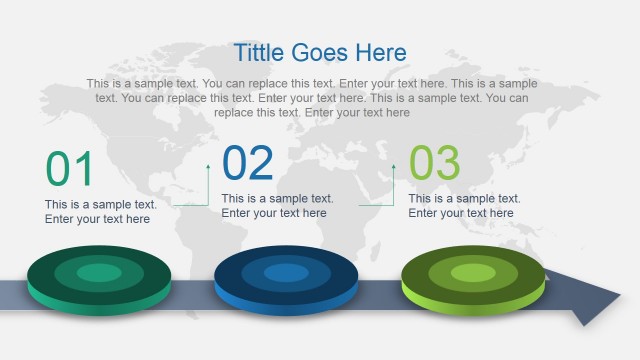 Tittle Goes Here

This is a sample text. You can replace this text. Enter your text here. This is a sample text. You can replace this text. Enter your text here. This is a sample text. You can replace this text. Enter your text here

01
This is a sample text. Enter your text here

02
This is a sample text. Enter your text here

03
This is a sample text. Enter your text here